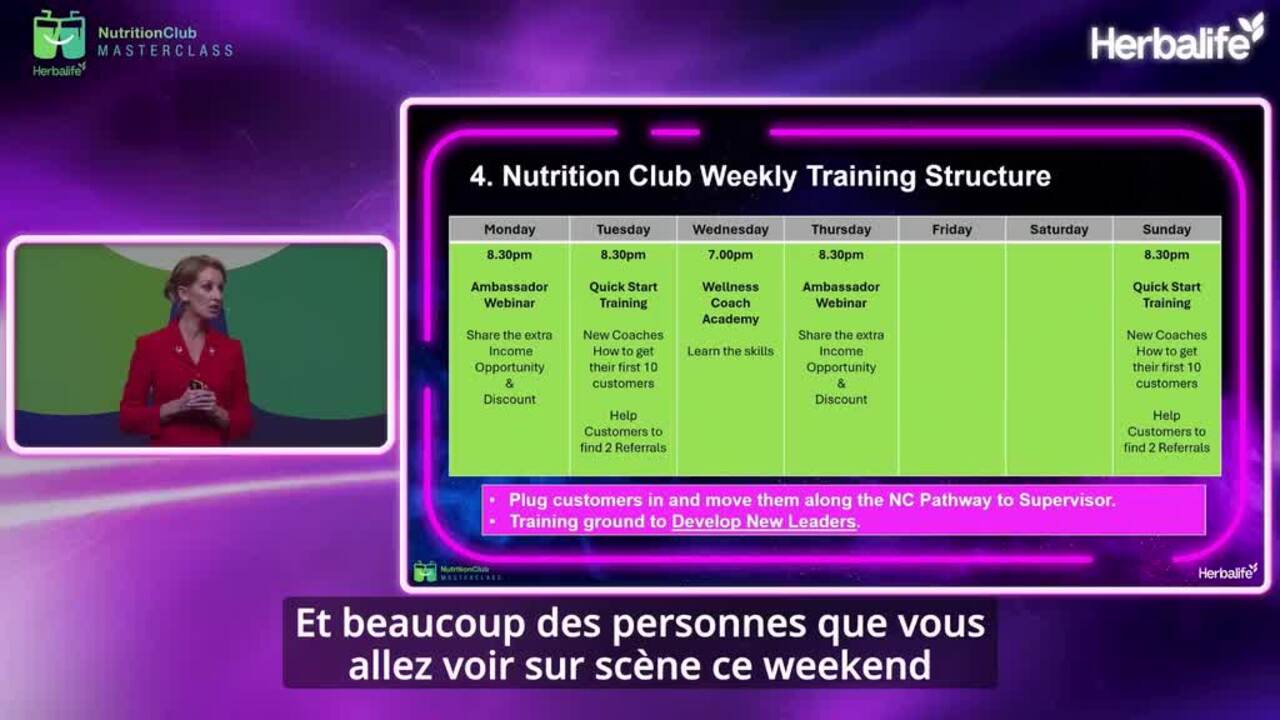 NutritionClub
MASTERCLASS
Herbalife

Herbalife

4. Nutrition Club Weekly Training Structure

| Monday | Tuesday | Wednesday | Thursday | Friday | Saturday | Sunday |
|---|---|---|---|---|---|---|
| 8.30pm Ambassador Webinar Share the extra Income Opportunity & Discount | 8.30pm Quick Start Training New Coaches How to get their first 10 customers Help Customers to find 2 Referrals | 7.00pm Wellness Coach Academy Learn the skills | 8.30pm Ambassador Webinar Share the extra Income Opportunity & Discount | | | 8.30pm Quick Start Training New Coaches How to get their first 10 customers Help Customers to find 2 Referrals |

• Plug customers in and move them along the NC Pathway to Supervisor.
• Training ground to Develop New Leaders.

NutritionClub MASTERCLASS
Herbalife

Et beaucoup des personnes que vous allez voir sur scène ce weekend